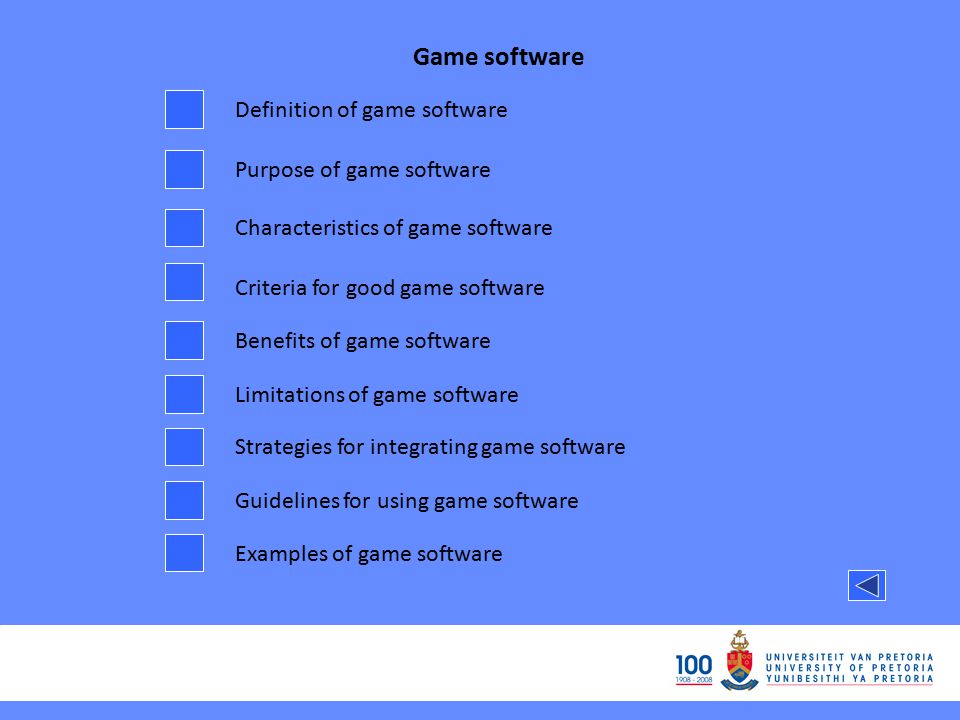 Game software

Definition of game software

Purpose of game software

Characteristics of game software

Criteria for good game software

Benefits of game software

Limitations of game software

Strategies for integrating game software

Guidelines for using game software

Examples of game software

100
1908 - 2008

UNIVERSITEIT VAN PRETORIA
UNIVERSITY OF PRETORIA
YUNIBESITHI YA PRETORIA